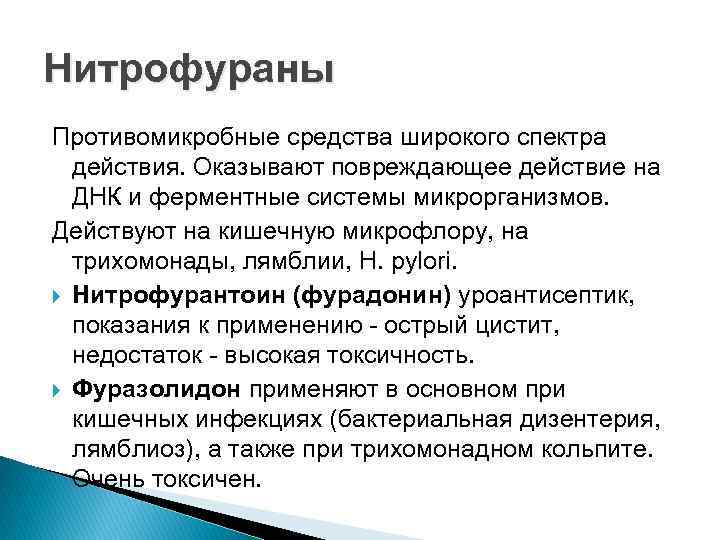 Нитрофураны

Противомикробные средства широкого спектра действия. Оказывают повреждающее действие на ДНК и ферментные системы микрорганизмов.

Действуют на кишечную микрофлору, на трихомонады, лямблии, H. pylori.

Нитрофурантоин (фурадонин) уроантисептик, показания к применению - острый цистит, недостаток - высокая токсичность.

Фуразолидон применяют в основном при кишечных инфекциях (бактериальная дизентерия, лямблиоз), а также при трихомонадном кольпите. Очень токсичен.